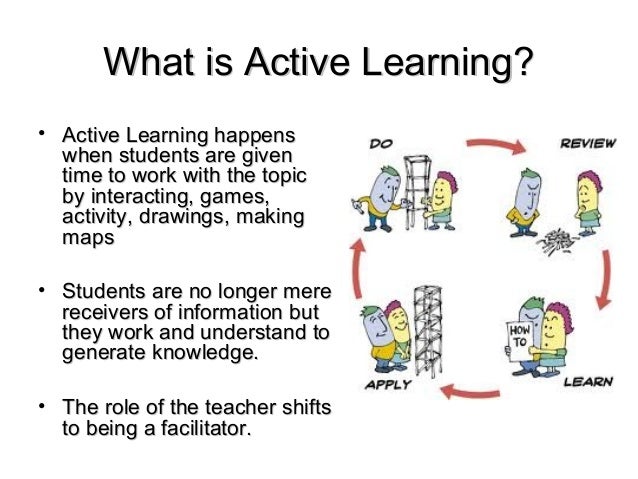 What is Active Learning?

• Active Learning happens when students are given time to work with the topic by interacting, games, activity, drawings, making maps

• Students are no longer mere receivers of information but they work and understand to generate knowledge.

• The role of the teacher shifts to being a facilitator.

DO

REVIEW

HOW TO

LEARN

APPLY